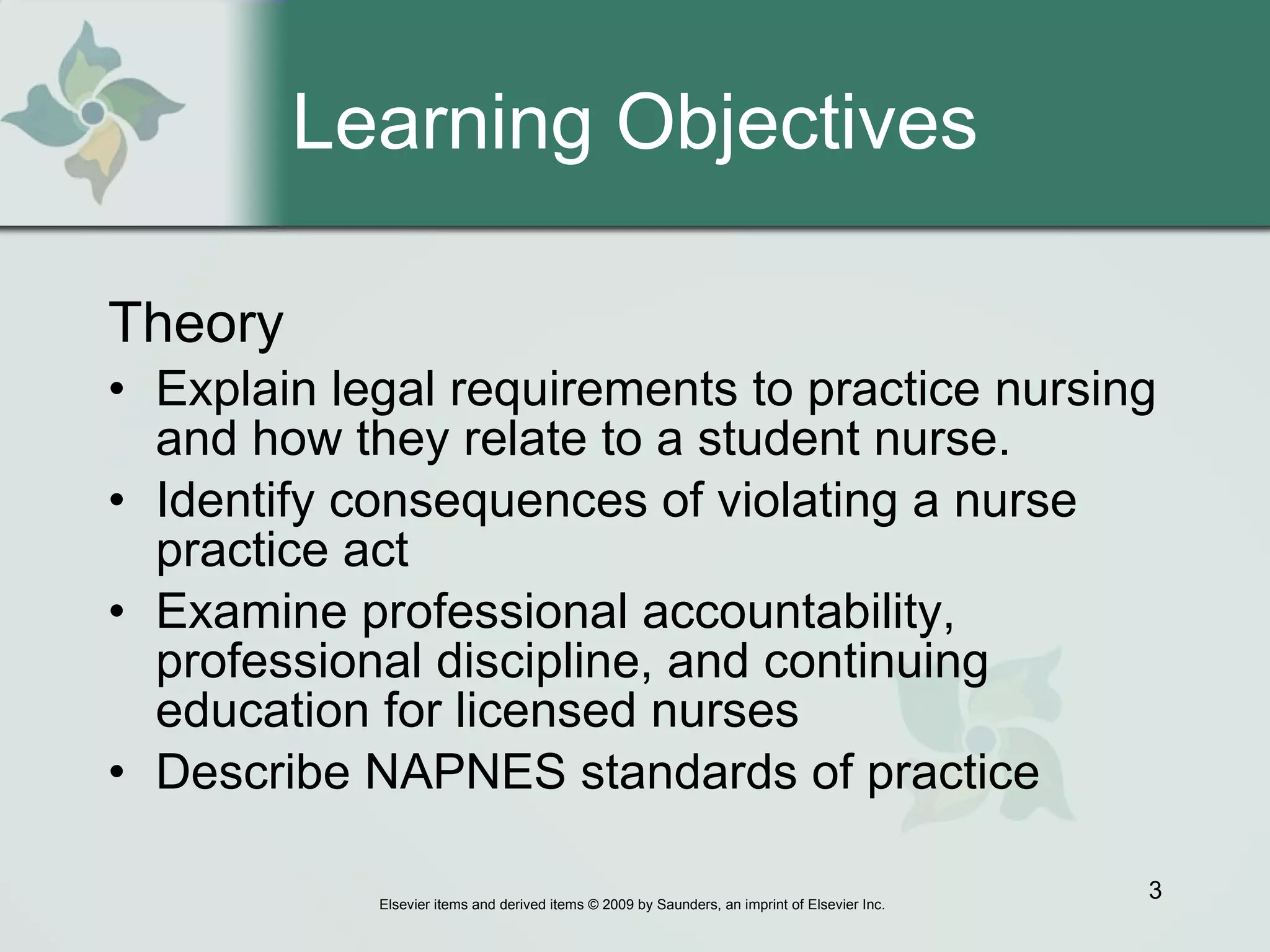 Learning Objectives

Theory

• Explain legal requirements to practice nursing and how they relate to a student nurse.
• Identify consequences of violating a nurse practice act
• Examine professional accountability, professional discipline, and continuing education for licensed nurses
• Describe NAPNES standards of practice

3

Elsevier items and derived items © 2009 by Saunders, an imprint of Elsevier Inc.